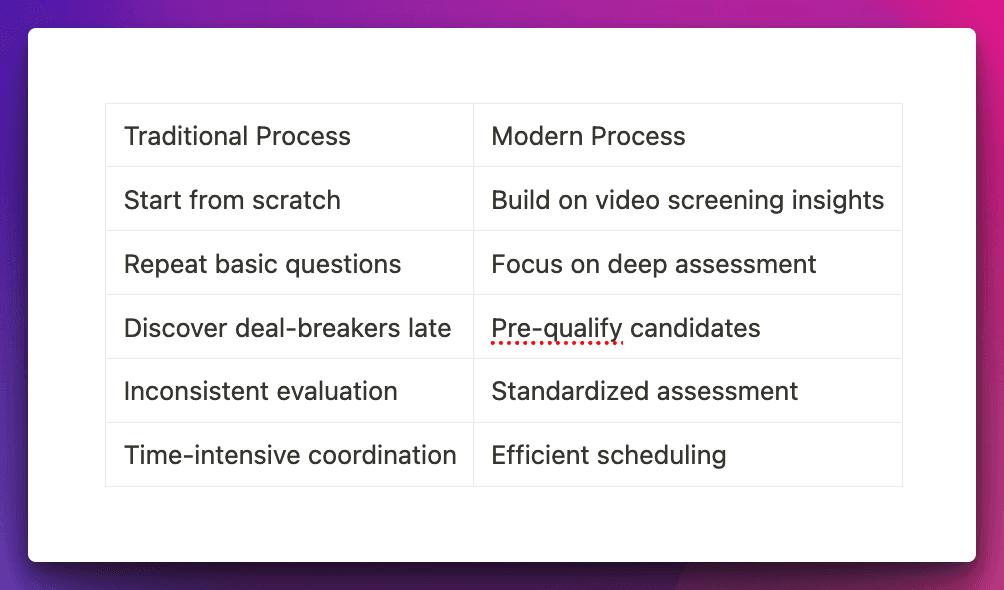 | Traditional Process | Modern Process |
|---|---|
| Start from scratch | Build on video screening insights |
| Repeat basic questions | Focus on deep assessment |
| Discover deal-breakers late | Pre-qualify candidates |
| Inconsistent evaluation | Standardized assessment |
| Time-intensive coordination | Efficient scheduling |